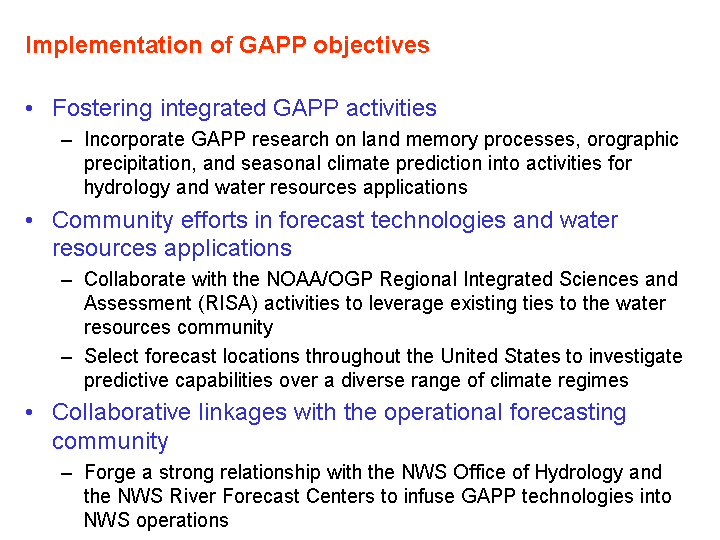 Implementation of GAPP objectives

• Fostering integrated GAPP activities
– Incorporate GAPP research on land memory processes, orographic precipitation, and seasonal climate prediction into activities for hydrology and water resources applications

• Community efforts in forecast technologies and water resources applications
– Collaborate with the NOAA/OGP Regional Integrated Sciences and Assessment (RISA) activities to leverage existing ties to the water resources community
– Select forecast locations throughout the United States to investigate predictive capabilities over a diverse range of climate regimes

• Collaborative linkages with the operational forecasting community
– Forge a strong relationship with the NWS Office of Hydrology and the NWS River Forecast Centers to infuse GAPP technologies into NWS operations